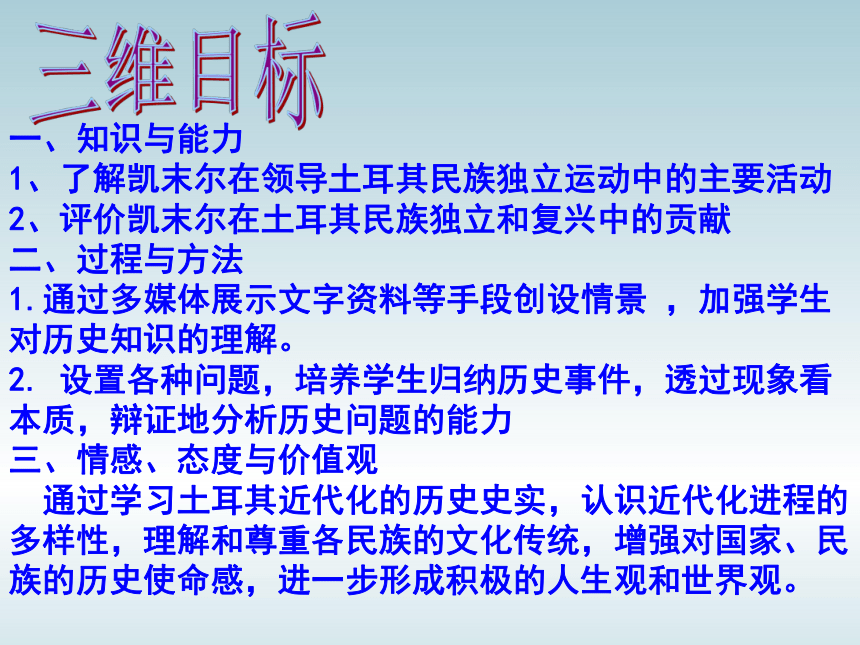 三维目标

一、知识与能力

1、了解凯末尔在领导土耳其民族独立运动中的主要活动

2、评价凯末尔在土耳其民族独立和复兴中的贡献

二、过程与方法

1.通过多媒体展示文字资料等手段创设情景 ，加强学生对历史知识的理解。

2. 设置各种问题，培养学生归纳历史事件，透过现象看本质，辩证地分析历史问题的能力

三、情感、态度与价值观

通过学习土耳其近代化的历史史实，认识近代化进程的多样性，理解和尊重各民族的文化传统，增强对国家、民族的历史使命感，进一步形成积极的人生观和世界观。